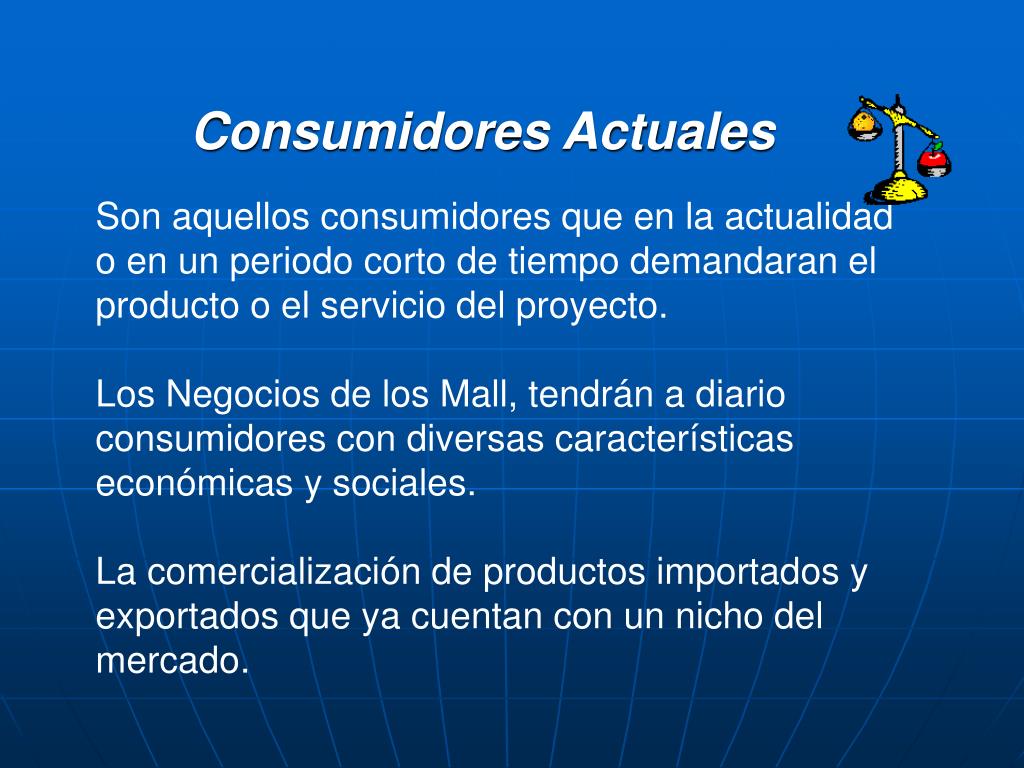 Consumidores Actuales

Son aquellos consumidores que en la actualidad o en un periodo corto de tiempo demandaran el producto o el servicio del proyecto.

Los Negocios de los Mall, tendrán a diario consumidores con diversas características económicas y sociales.

La comercialización de productos importados y exportados que ya cuentan con un nicho del mercado.